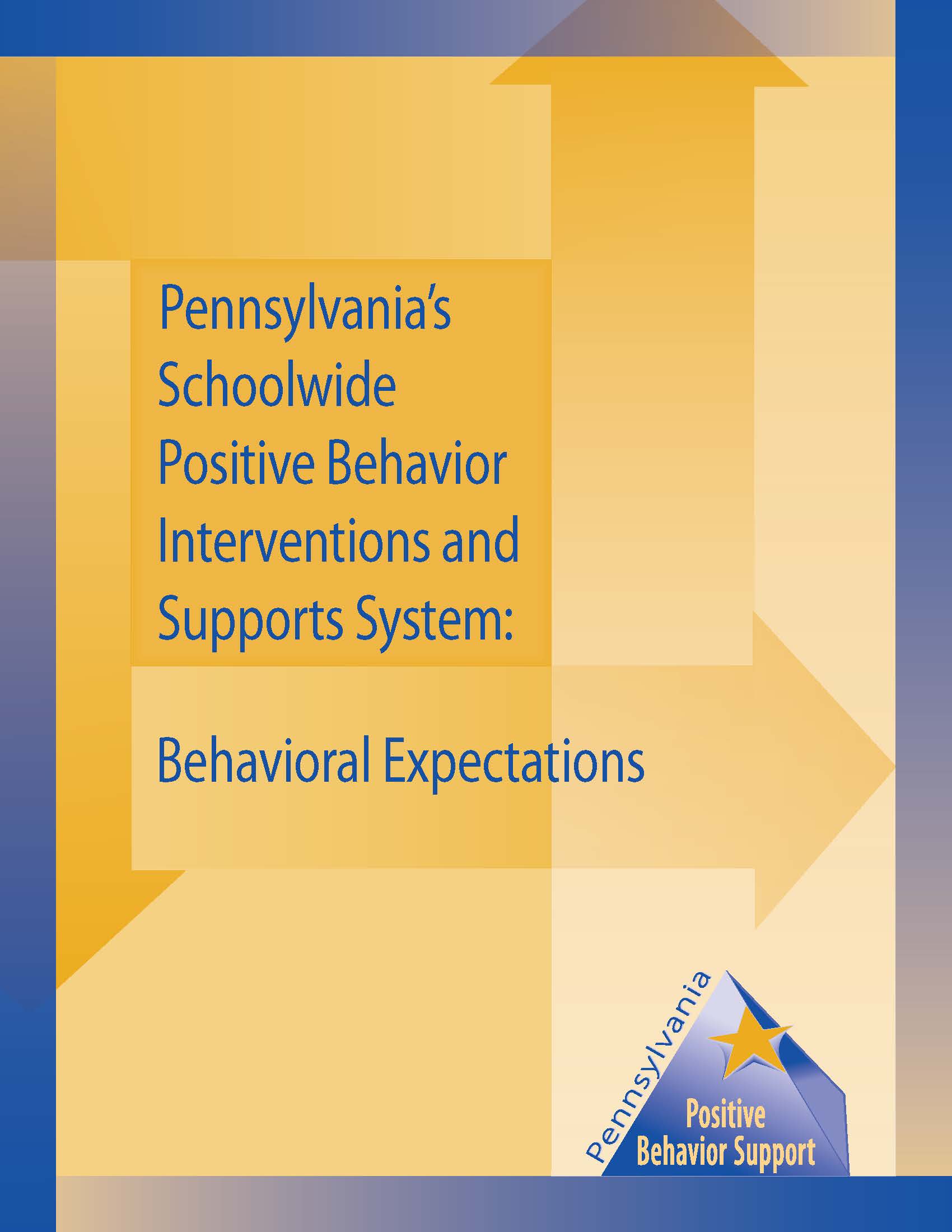 Pennsylvania's Schoolwide Positive Behavior Interventions and Supports System:

Behavioral Expectations

Pennsylvania
Positive Behavior Support